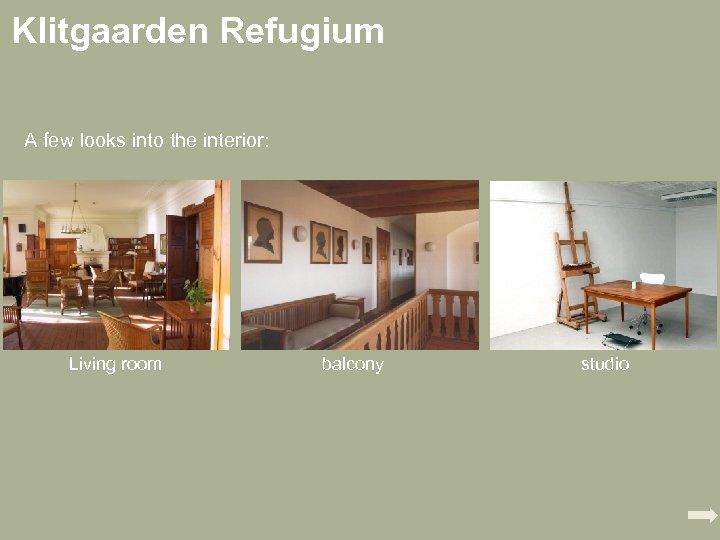 Klitgaarden Refugium

A few looks into the interior:

Living room

balcony

studio